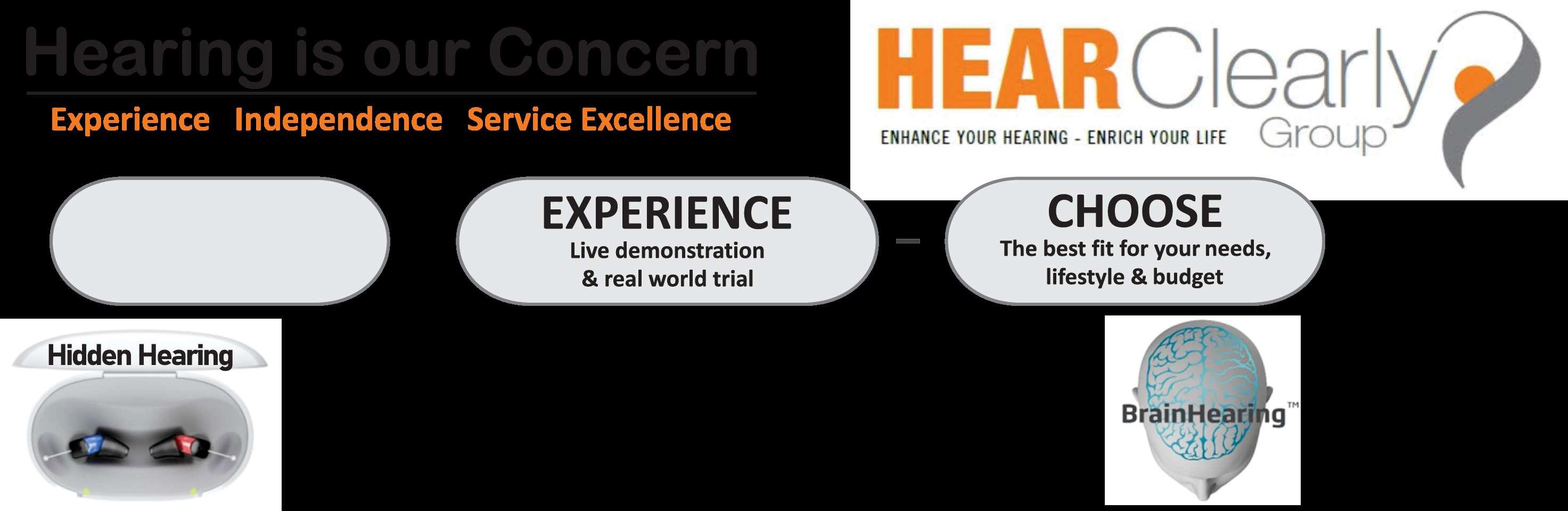 Hearing is our Concern

Experience Independence Service Excellence

HEARClearly Group

ENHANCE YOUR HEARING - ENRICH YOUR LIFE

EXPERIENCE
Live demonstration & real world trial

CHOOSE
The best fit for your needs, lifestyle & budget

Hidden Hearing

BrainHearing™